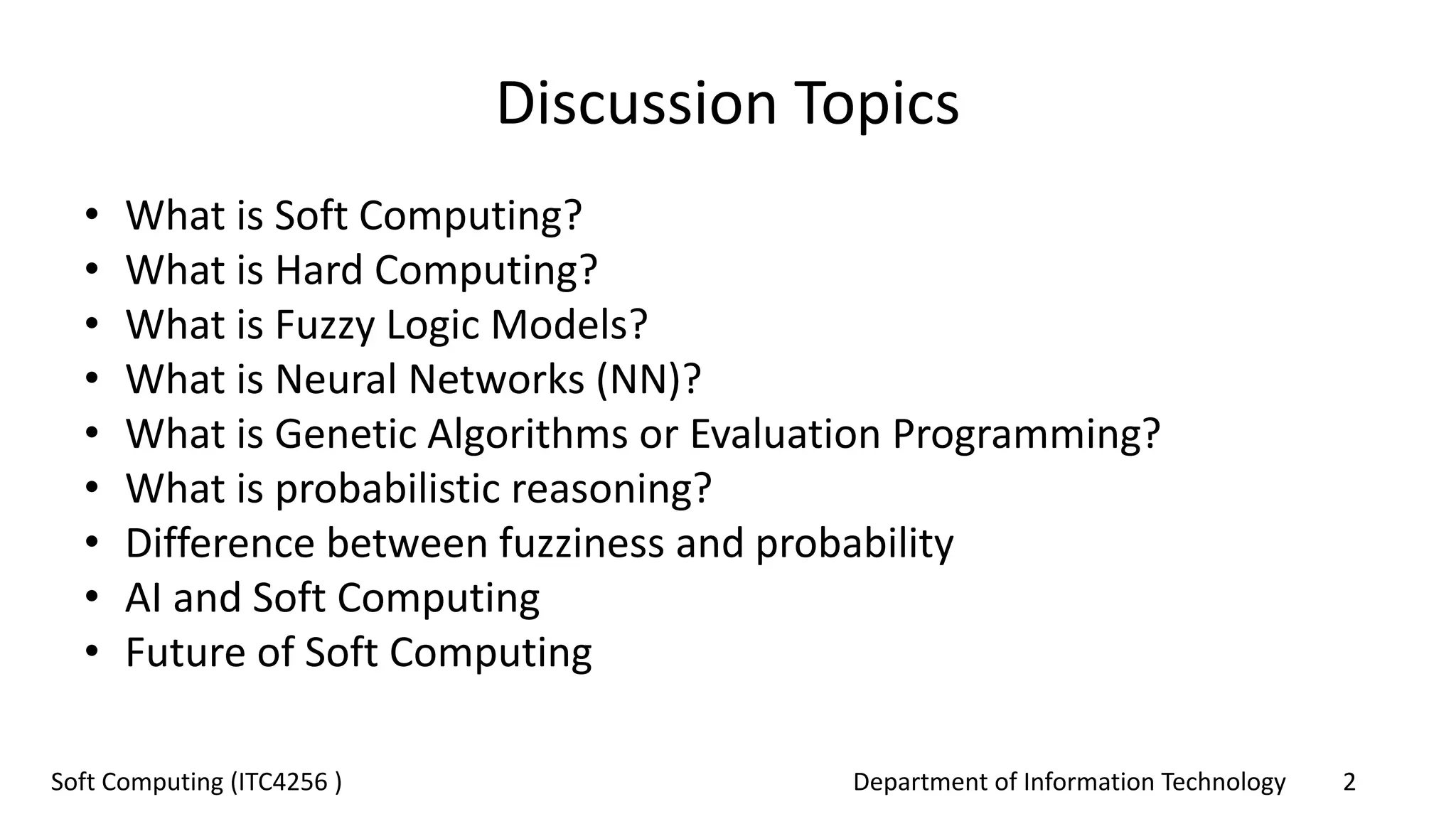 Discussion Topics

• What is Soft Computing?
• What is Hard Computing?
• What is Fuzzy Logic Models?
• What is Neural Networks (NN)?
• What is Genetic Algorithms or Evaluation Programming?
• What is probabilistic reasoning?
• Difference between fuzziness and probability
• AI and Soft Computing
• Future of Soft Computing

Soft Computing (ITC4256 )

Department of Information Technology

2